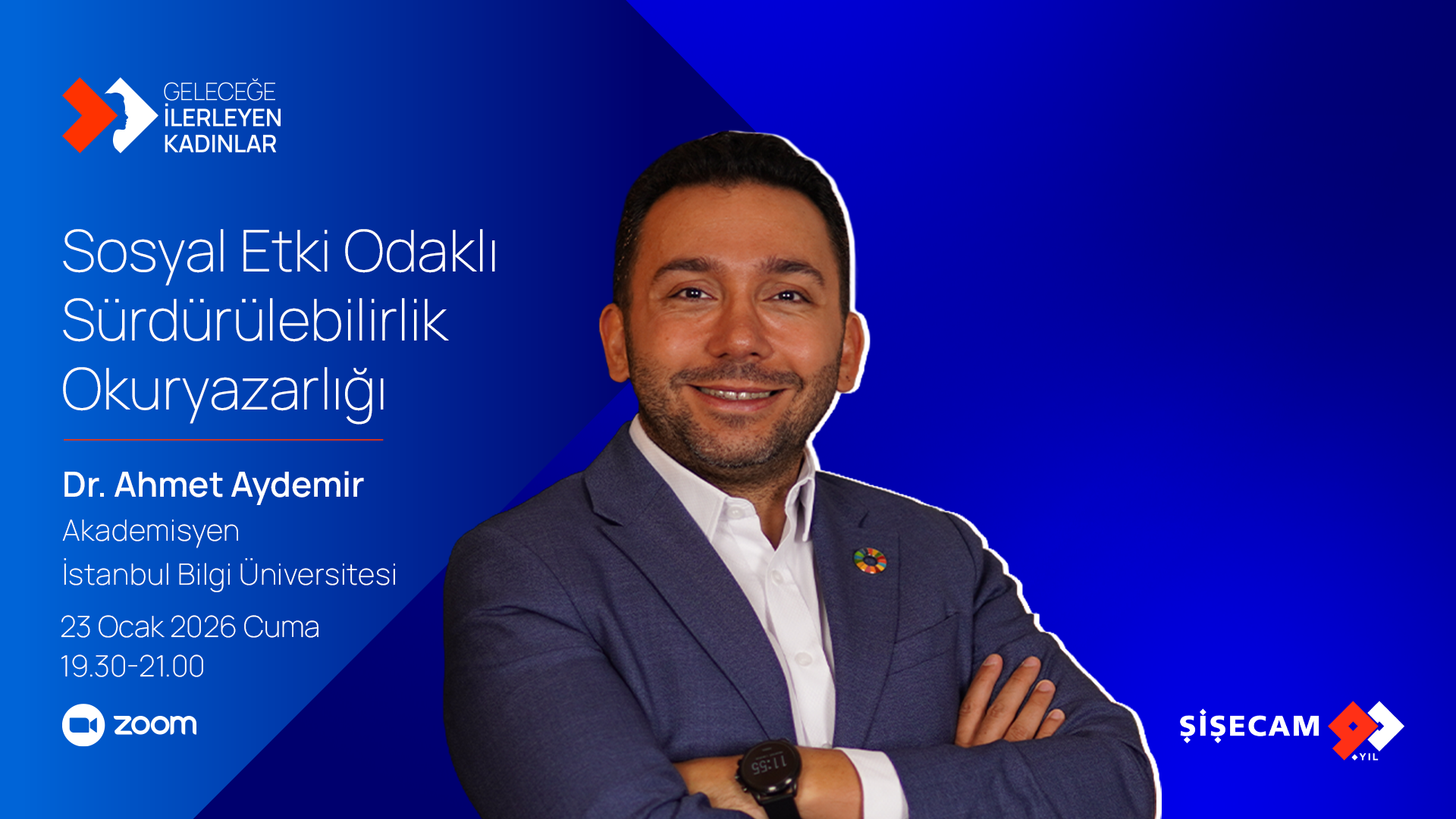 GELECEĞE
İLERLEYEN
KADINLAR

Sosyal Etki Odaklı Sürdürülebilirlik Okuryazarlığı

Dr. Ahmet Aydemir
Akademisyen
İstanbul Bilgi Üniversitesi

23 Ocak 2026 Cuma
19.30-21.00

zoom

ŞİŞECAM 90 YIL